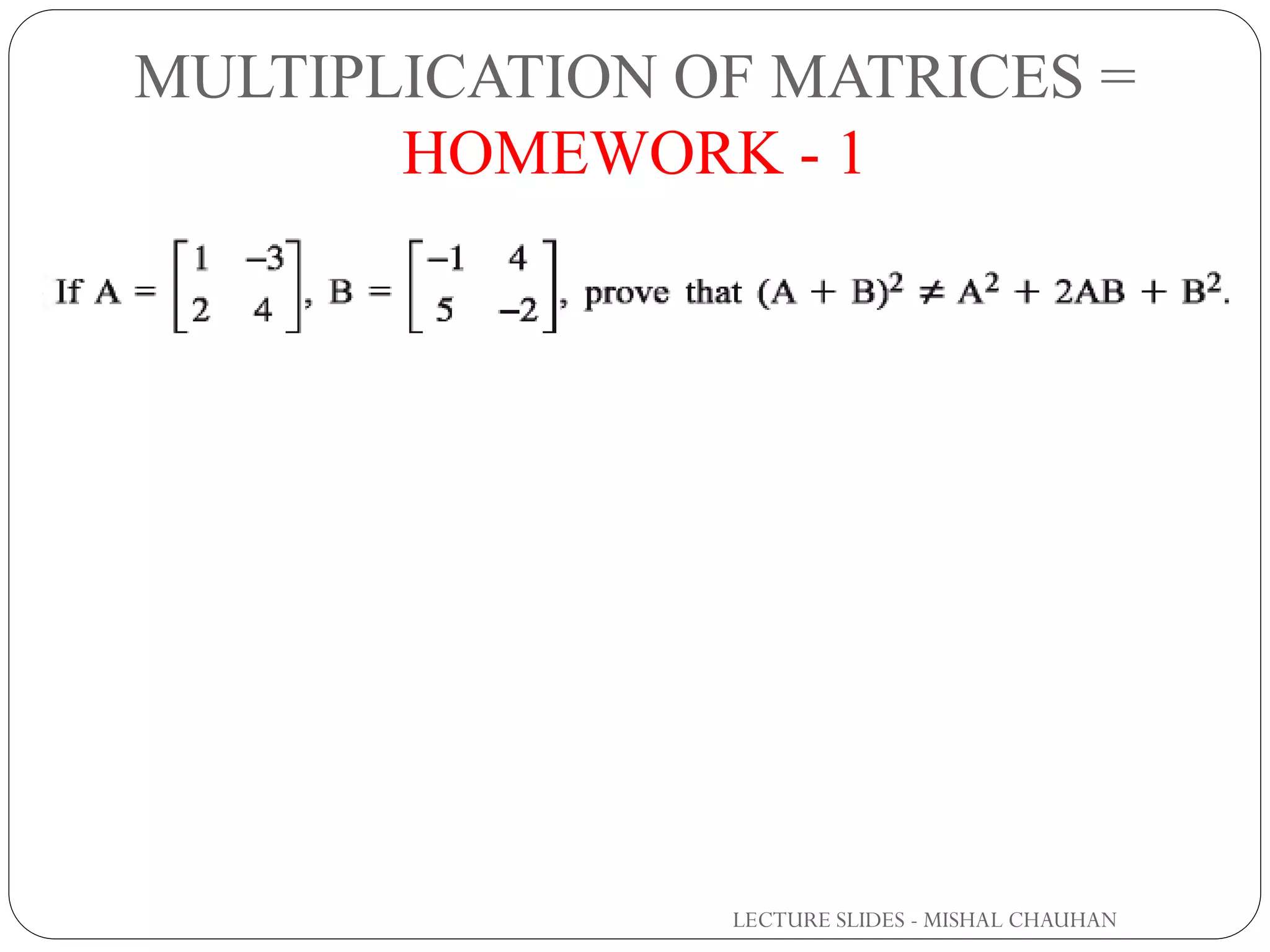 MULTIPLICATION OF MATRICES = HOMEWORK - 1

If $A = \begin{bmatrix} 1 & -3 \\ 2 & 4 \end{bmatrix}$, $B = \begin{bmatrix} -1 & 4 \\ 5 & -2 \end{bmatrix}$, prove that $(A + B)^2 \neq A^2 + 2AB + B^2$.

LECTURE SLIDES - MISHAL CHAUHAN